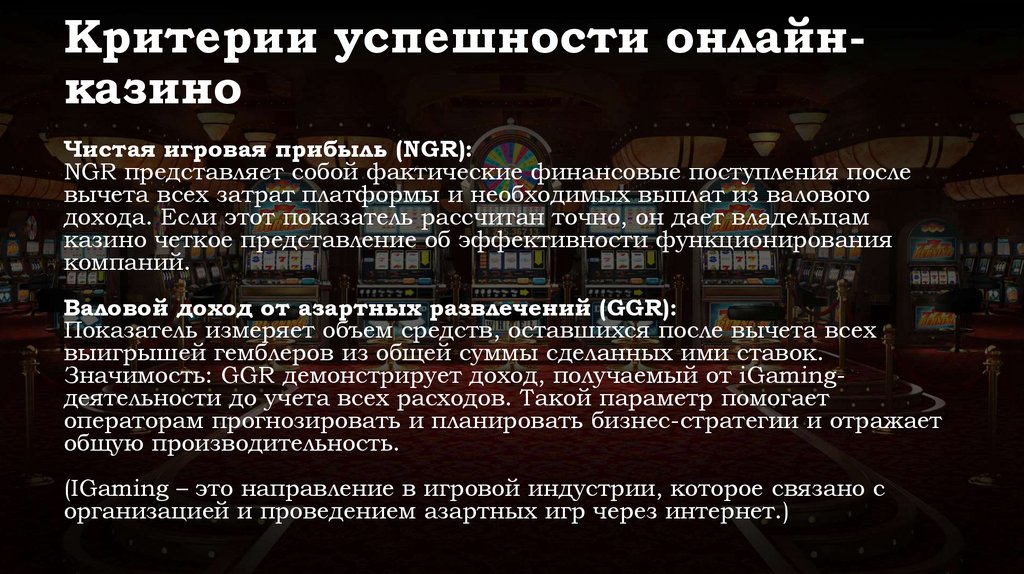 Критерии успешности онлайн-казино

Чистая игровая прибыль (NGR):
NGR представляет собой фактические финансовые поступления после вычета всех затрат платформы и необходимых выплат из валового дохода. Если этот показатель рассчитан точно, он дает владельцам казино четкое представление об эффективности функционирования компаний.

Валовой доход от азартных развлечений (GGR):
Показатель измеряет объем средств, оставшихся после вычета всех выигрышей гемблеров из общей суммы сделанных ими ставок. Значимость: GGR демонстрирует доход, получаемый от iGaming-деятельности до учета всех расходов. Такой параметр помогает операторам прогнозировать и планировать бизнес-стратегии и отражает общую производительность.

(IGaming – это направление в игровой индустрии, которое связано с организацией и проведением азартных игр через интернет.)